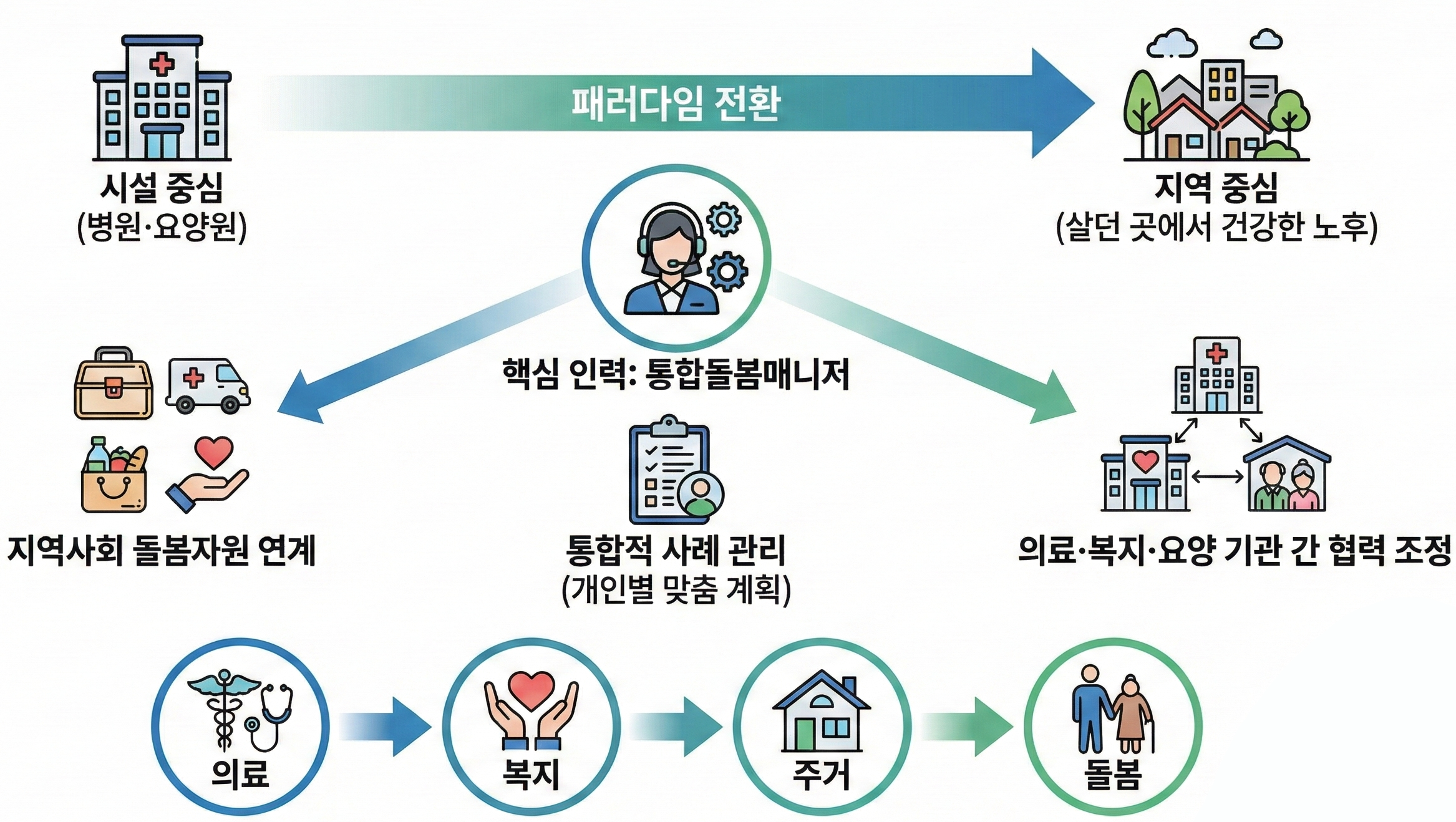 패러다임 전환

시설 중심
(병원·요양원)

지역 중심
(살던 곳에서 건강한 노후)

핵심 인력: 통합돌봄매니저

지역사회 돌봄자원 연계

통합적 사례 관리
(개인별 맞춤 계획)

의료·복지·요양 기관 간 협력 조정

의료

복지

주거

돌봄